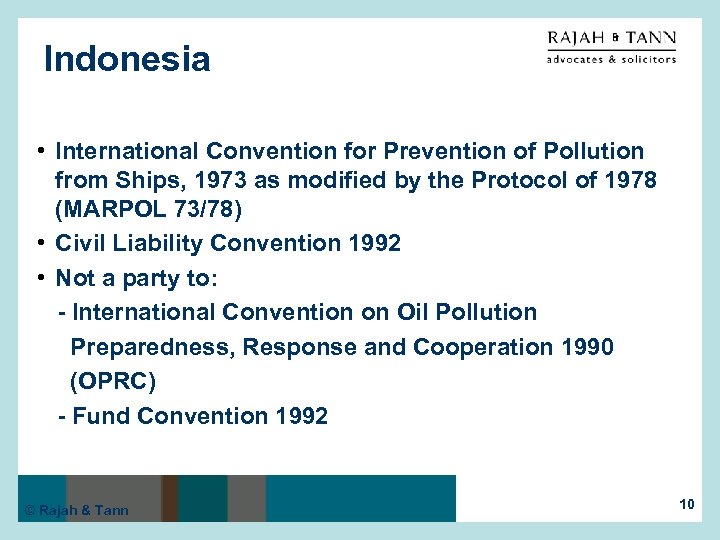 Indonesia

RAJAH & TANN
advocates & solicitors

• International Convention for Prevention of Pollution from Ships, 1973 as modified by the Protocol of 1978 (MARPOL 73/78)
• Civil Liability Convention 1992
• Not a party to:
- International Convention on Oil Pollution Preparedness, Response and Cooperation 1990 (OPRC)
- Fund Convention 1992

© Rajah & Tann

10